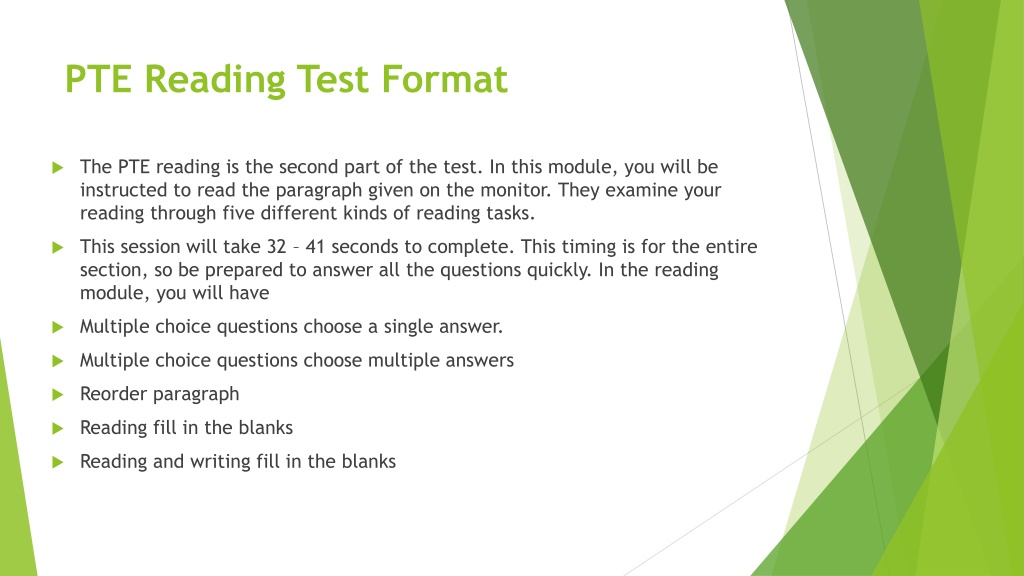 PTE Reading Test Format

The PTE reading is the second part of the test. In this module, you will be instructed to read the paragraph given on the monitor. They examine your reading through five different kinds of reading tasks.

This session will take 32 – 41 seconds to complete. This timing is for the entire section, so be prepared to answer all the questions quickly. In the reading module, you will have

Multiple choice questions choose a single answer.

Multiple choice questions choose multiple answers

Reorder paragraph

Reading fill in the blanks

Reading and writing fill in the blanks